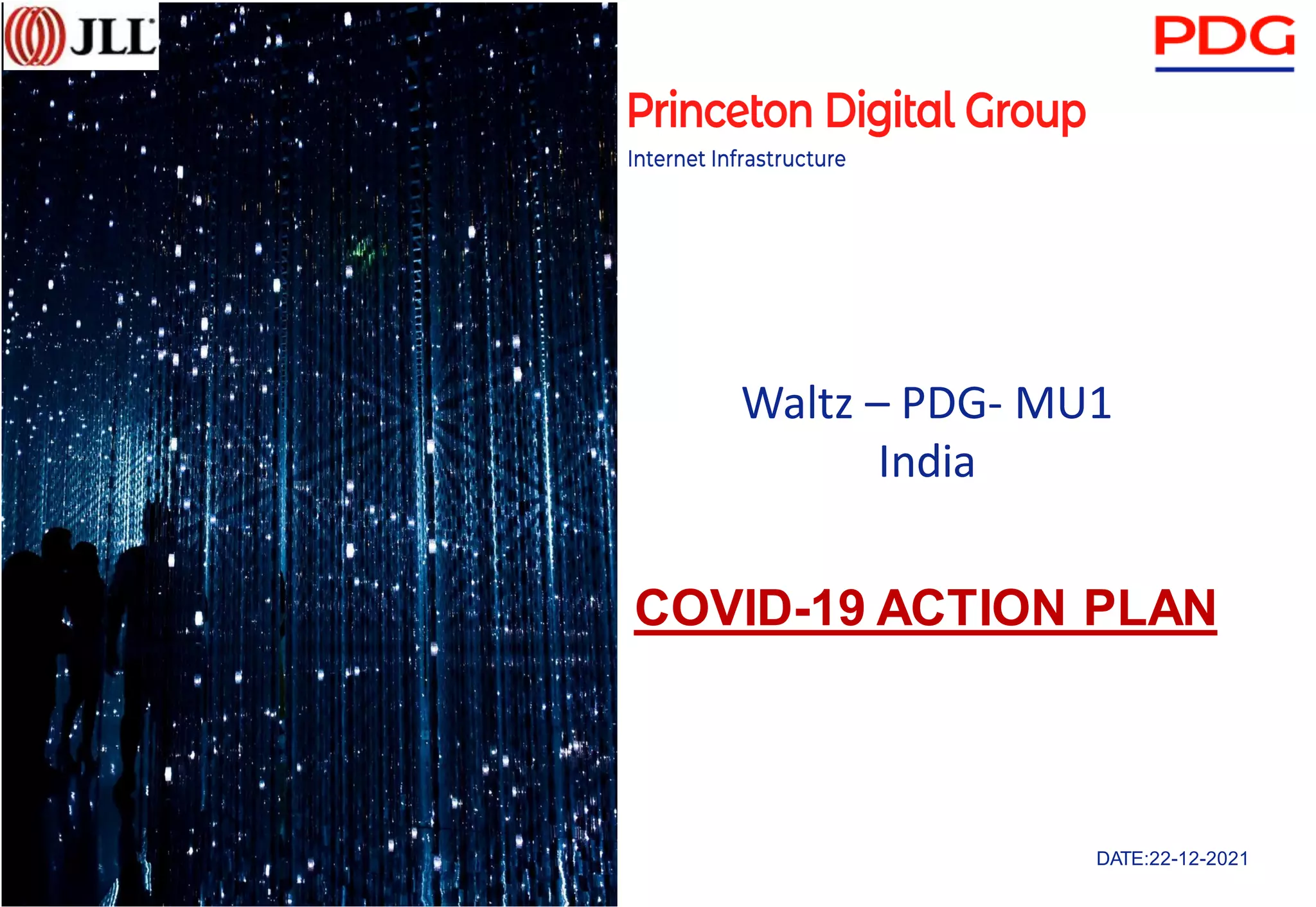 JLL

PDG

Princeton Digital Group
Internet Infrastructure

Waltz – PDG- MU1
India

COVID-19 ACTION PLAN

DATE:22-12-2021